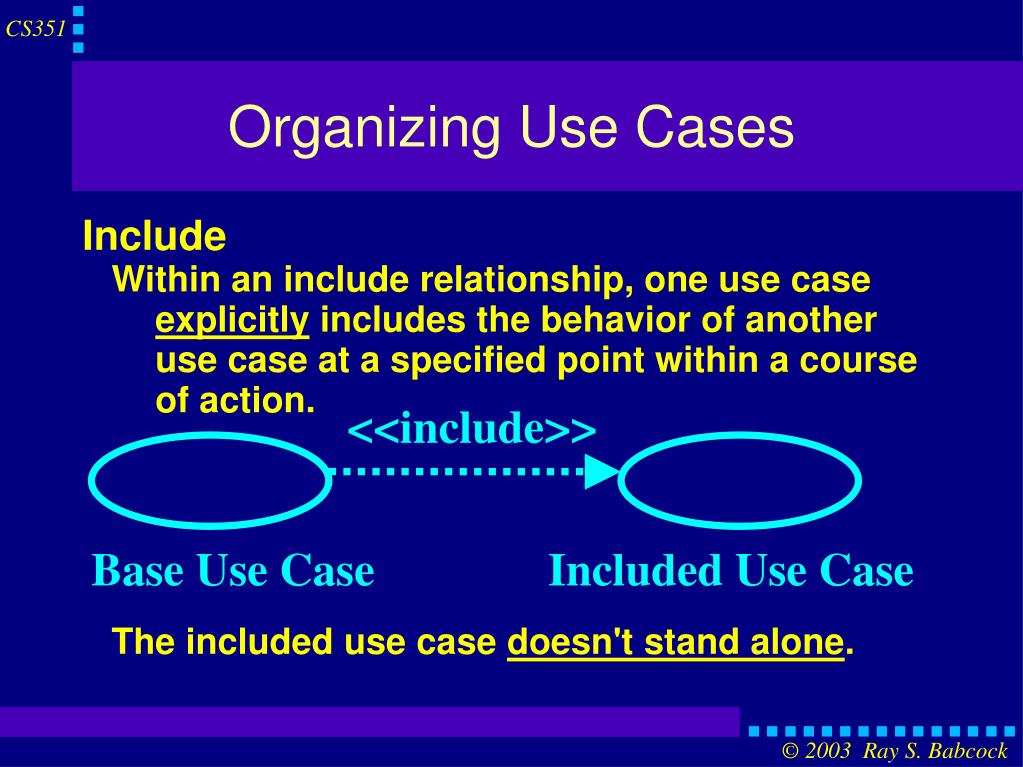 CS351

Organizing Use Cases

Include

Within an include relationship, one use case explicitly includes the behavior of another use case at a specified point within a course of action.

<<include>>

Base Use Case

Included Use Case

The included use case doesn't stand alone.

© 2003 Ray S. Babcock